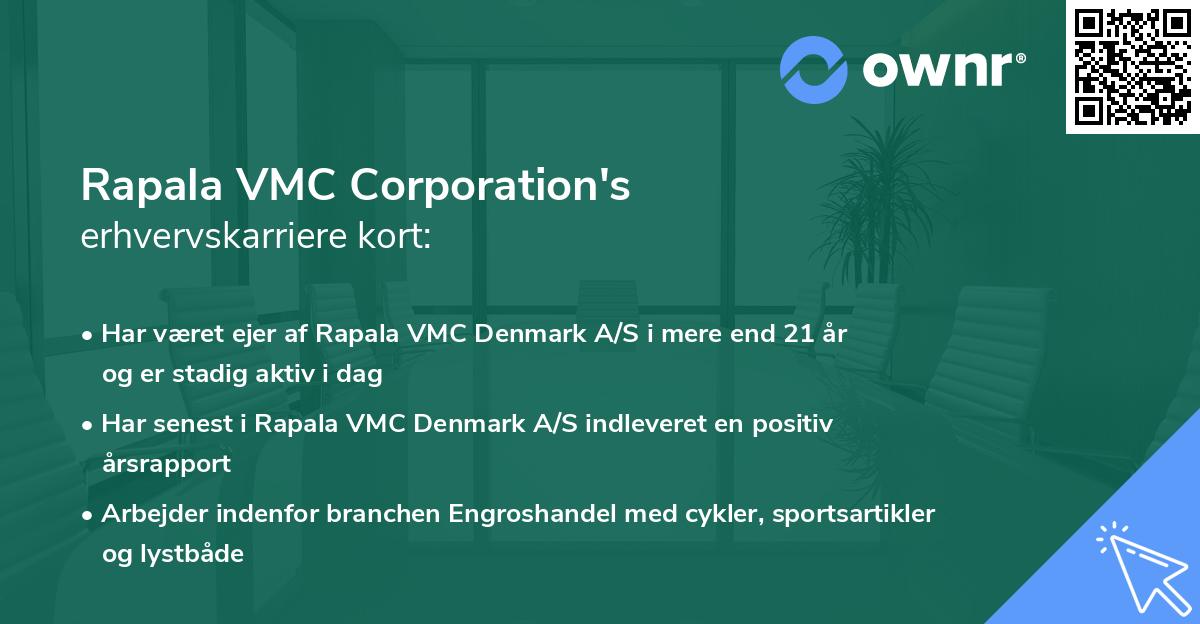 ownr®

Rapala VMC Corporation's
erhvervskarriere kort:

• Har været ejer af Rapala VMC Denmark A/S i mere end 21 år og er stadig aktiv i dag

• Har senest i Rapala VMC Denmark A/S indleveret en positiv årsrapport

• Arbejder indenfor branchen Engroshandel med cykler, sportsartikler og lystbåde